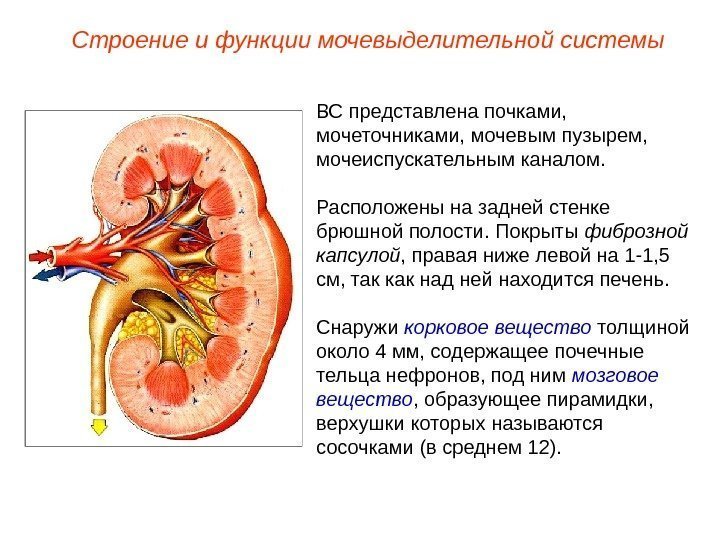 Строение и функции мочевыделительной системы

ВС представлена почками, мочеточниками, мочевым пузырем, мочеиспускательным каналом.

Расположены на задней стенке брюшной полости. Покрыты фиброзной капсулой, правая ниже левой на 1-1,5 см, так как над ней находится печень.

Снаружи корковое вещество толщиной около 4 мм, содержащее почечные тельца нефронов, под ним мозговое вещество, образующее пирамидки, верхушки которых называются сосочками (в среднем 12).